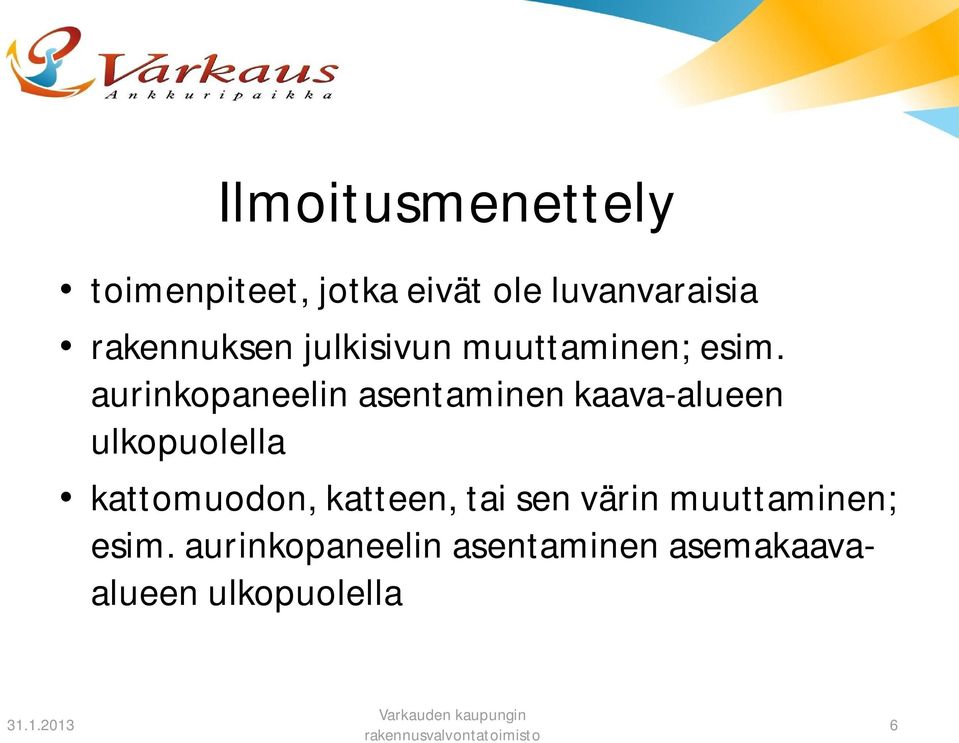 Varkaus
Ankkuripaikka

Ilmoitusmenettely

• toimenpiteet, jotka eivät ole luvanvaraisia
• rakennuksen julkisivun muuttaminen; esim. aurinkopaneelin asentaminen kaava-alueen ulkopuolella
• kattomuodon, katteen, tai sen värin muuttaminen; esim. aurinkopaneelin asentaminen asemakaava-alueen ulkopuolella

31.1.2013
Varkauden kaupungin rakennusvalvontatoimisto
6